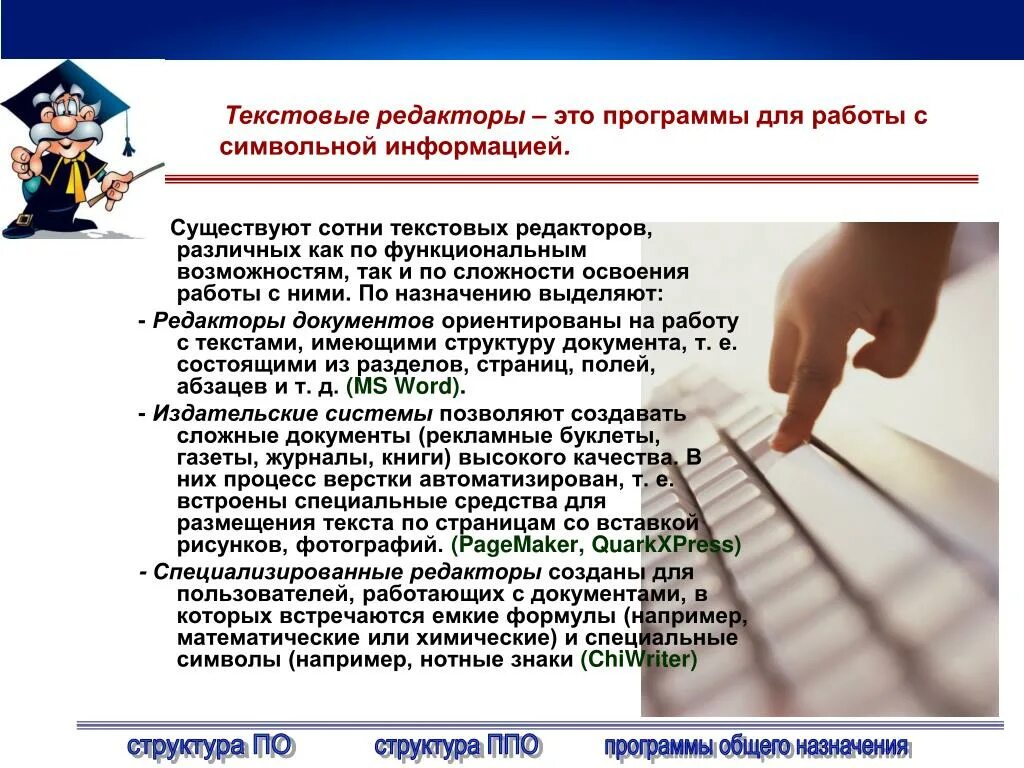 Текстовые редакторы – это программы для работы с символьной информацией.

Существуют сотни текстовых редакторов, различных как по функциональным возможностям, так и по сложности освоения работы с ними. По назначению выделяют:

- Редакторы документов ориентированы на работу с текстами, имеющими структуру документа, т. е. состоящими из разделов, страниц, полей, абзацев и т. д. (MS Word).

- Издательские системы позволяют создавать сложные документы (рекламные буклеты, газеты, журналы, книги) высокого качества. В них процесс верстки автоматизирован, т. е. встроены специальные средства для размещения текста по страницам со вставкой рисунков, фотографий. (PageMaker, QuarkXPress)

- Специализированные редакторы созданы для пользователей, работающих с документами, в которых встречаются емкие формулы (например, математические или химические) и специальные символы (например, нотные знаки (ChiWriter)

структура ПО структура ППО программы общего назначения